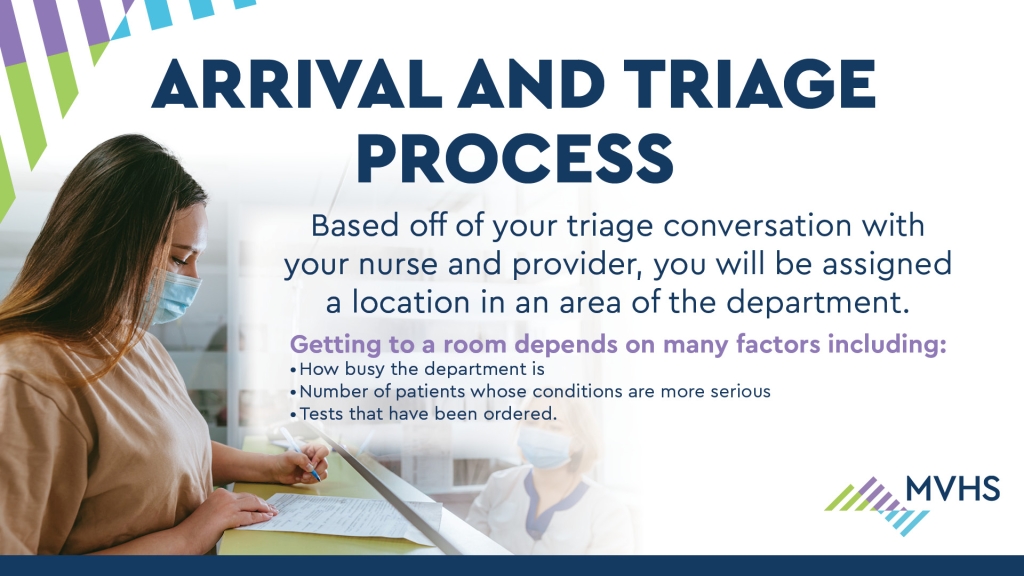 ARRIVAL AND TRIAGE PROCESS

Based off of your triage conversation with your nurse and provider, you will be assigned a location in an area of the department.

Getting to a room depends on many factors including:
• How busy the department is
• Number of patients whose conditions are more serious
• Tests that have been ordered.

MVHS